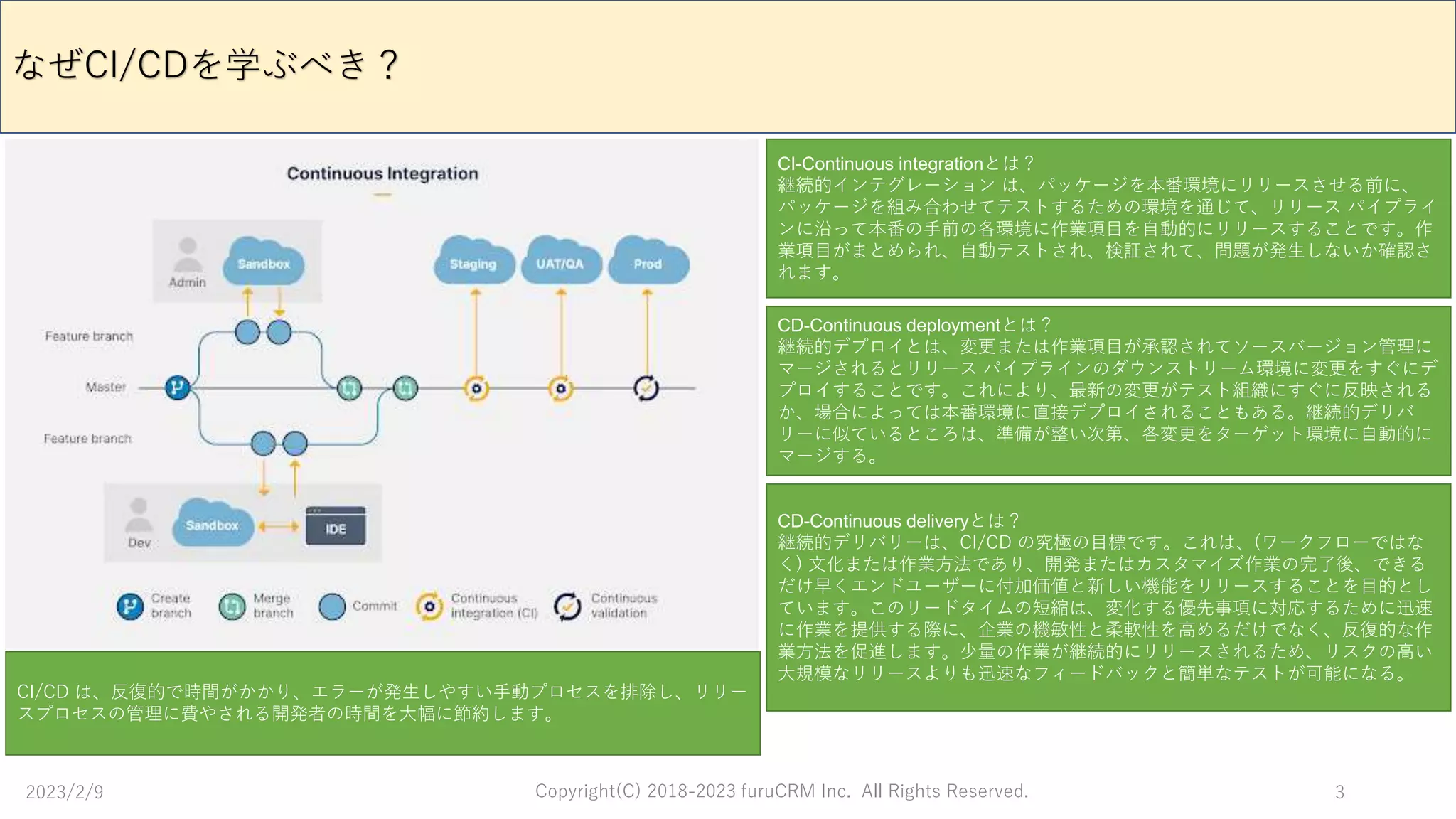 なぜCI/CDを学ぶべき？

Continuous Integration

Admin
Sandbox
Staging
UAT/QA
Prod
Feature branch
Master
Feature branch
Dev
Sandbox
IDE

Create branch
Merge branch
Commit
Continuous integration (CI)
Continuous validation

CI/CD は、反復的で時間がかかり、エラーが発生しやすい手動プロセスを排除し、リリースプロセスの管理に費やされる開発者の時間を大幅に節約します。

CI-Continuous integrationとは？
継続的インテグレーション は、パッケージを本番環境にリリースさせる前に、パッケージを組み合わせてテストするための環境を通じて、リリース パイプラインに沿って本番の手前の各環境に作業項目を自動的にリリースすることです。作業項目がまとめられ、自動テストされ、検証されて、問題が発生しないか確認されます。

CD-Continuous deploymentとは？
継続的デプロイとは、変更または作業項目が承認されてソースバージョン管理にマージされるとリリース パイプラインのダウンストリーム環境に変更をすぐにデプロイすることです。これにより、最新の変更がテスト組織にすぐに反映されるか、場合によっては本番環境に直接デプロイされることもある。継続的デリバリーに似ているところは、準備が整い次第、各変更をターゲット環境に自動的にマージする。

CD-Continuous deliveryとは？
継続的デリバリーは、CI/CD の究極の目標です。これは、(ワークフローではなく) 文化または作業方法であり、開発またはカスタマイズ作業の完了後、できるだけ早くエンドユーザーに付加価値と新しい機能をリリースすることを目的としています。このリードタイムの短縮は、変化する優先事項に対応するために迅速に作業を提供する際に、企業の機敏性と柔軟性を高めるだけでなく、反復的な作業方法を促進します。少量の作業が継続的にリリースされるため、リスクの高い大規模なリリースよりも迅速なフィードバックと簡単なテストが可能になる。

2023/2/9
Copyright(C) 2018-2023 furuCRM Inc. All Rights Reserved.
3